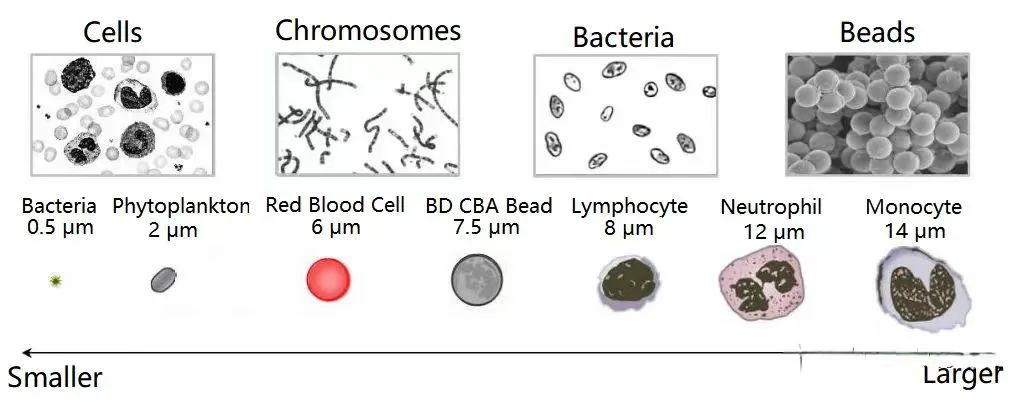 Cells

Chromosomes

Bacteria

Beads

Bacteria 0.5 μm

Phytoplankton 2 μm

Red Blood Cell 6 μm

BD CBA Bead 7.5 μm

Lymphocyte 8 μm

Neutrophil 12 μm

Monocyte 14 μm

Smaller

Larger